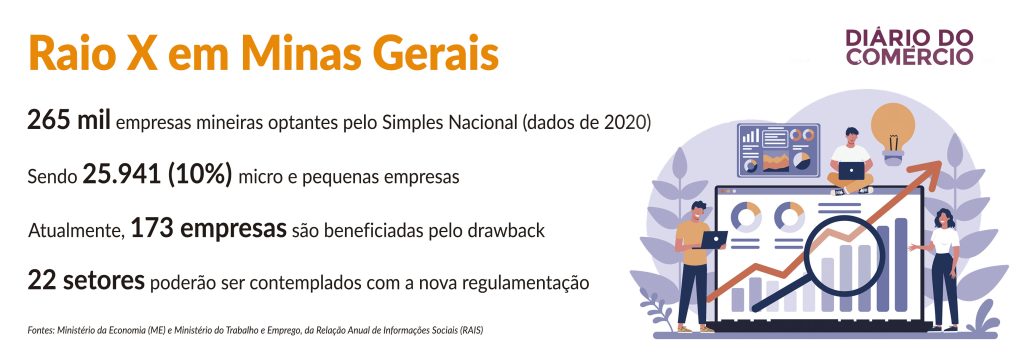 Raio X em Minas Gerais

DIÁRIO DO COMÉRCIO

265 mil empresas mineiras optantes pelo Simples Nacional (dados de 2020)

Sendo 25.941 (10%) micro e pequenas empresas

Atualmente, 173 empresas são beneficiadas pelo drawback

22 setores poderão ser contemplados com a nova regulamentação

Fontes: Ministério da Economia (ME) e Ministério do Trabalho e Emprego, da Relação Anual de Informações Sociais (RAIS)